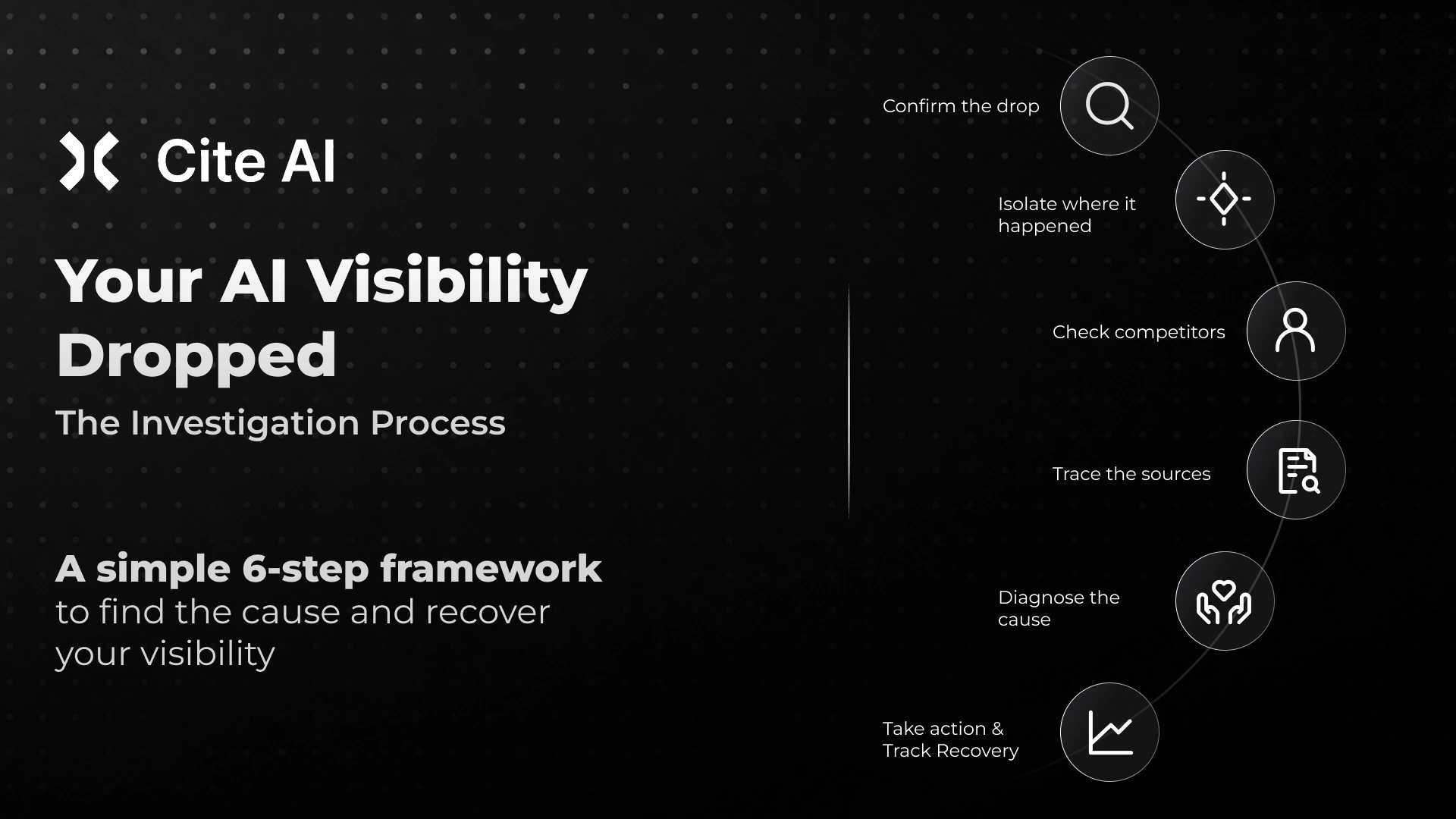 Cite AI

Your AI Visibility Dropped

The Investigation Process

A simple 6-step framework to find the cause and recover your visibility

Confirm the drop

Isolate where it happened

Check competitors

Trace the sources

Diagnose the cause

Take action & Track Recovery